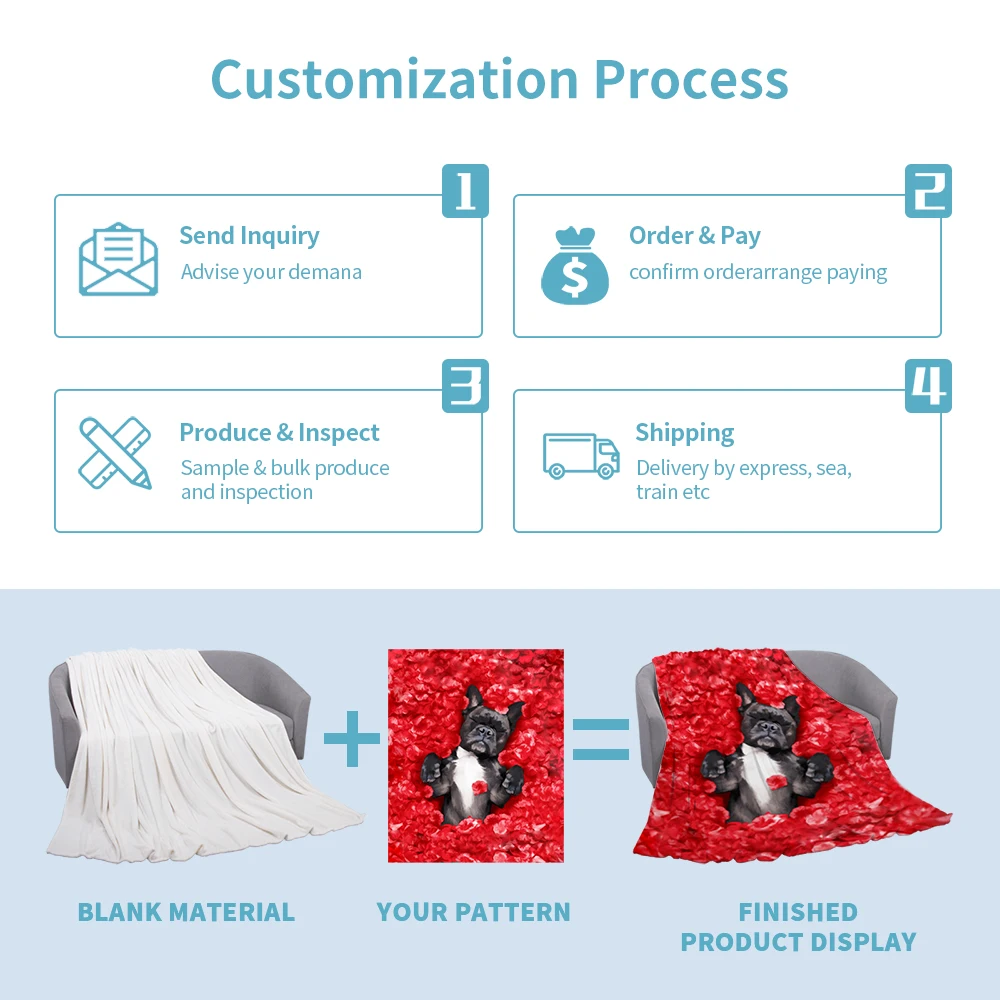 Customization Process

1
Send Inquiry
Advise your demana

2
Order & Pay
confirm orderarrange paying

3
Produce & Inspect
Sample & bulk produce and inspection

4
Shipping
Delivery by express, sea, train etc

+ =

BLANK MATERIAL

YOUR PATTERN

FINISHED PRODUCT DISPLAY